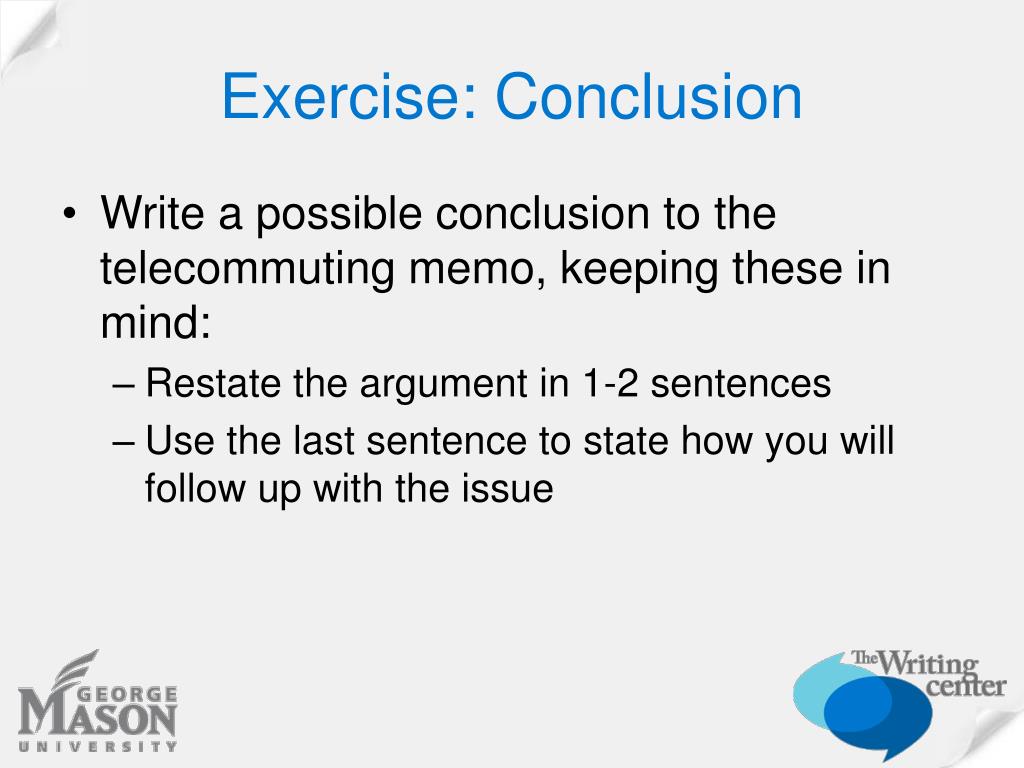 Exercise: Conclusion

• Write a possible conclusion to the telecommuting memo, keeping these in mind:
– Restate the argument in 1-2 sentences
– Use the last sentence to state how you will follow up with the issue

GEORGE MASON UNIVERSITY

The Writing center